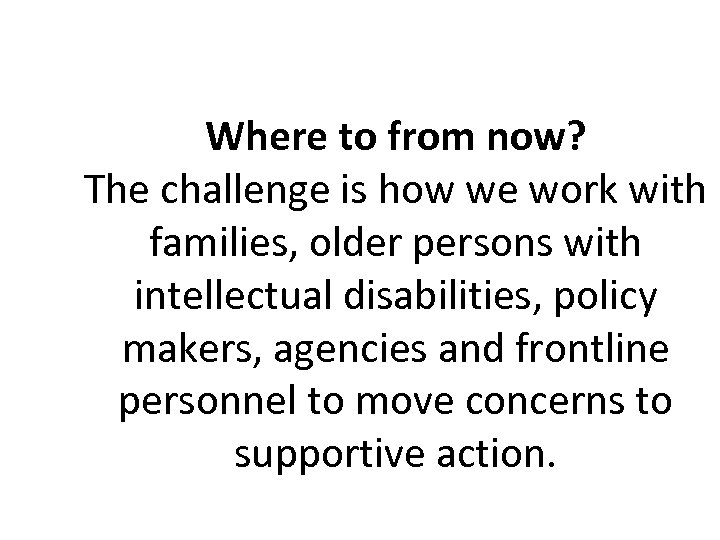 Where to from now?
The challenge is how we work with families, older persons with intellectual disabilities, policy makers, agencies and frontline personnel to move concerns to supportive action.